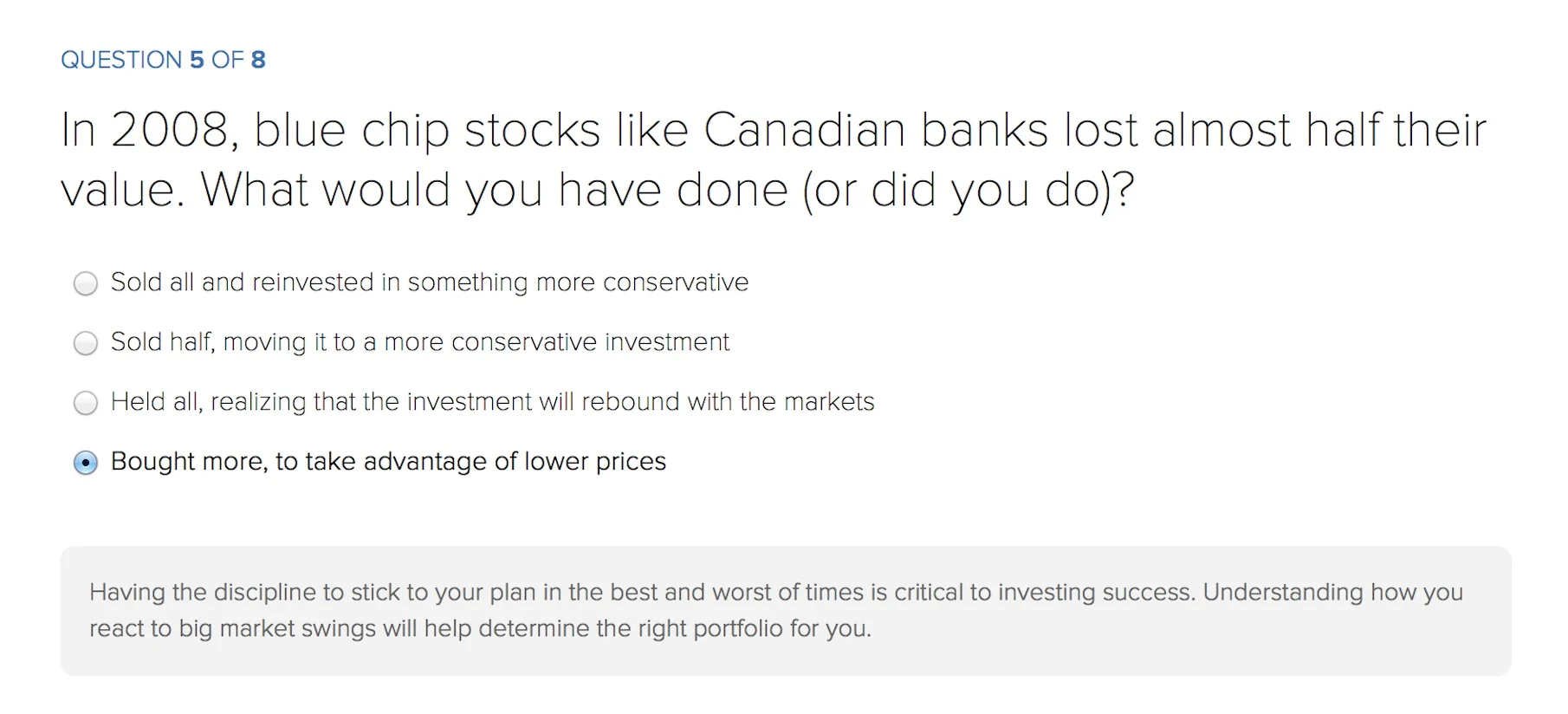 QUESTION 5 OF 8

In 2008, blue chip stocks like Canadian banks lost almost half their value. What would you have done (or did you do)?

Sold all and reinvested in something more conservative

Sold half, moving it to a more conservative investment

Held all, realizing that the investment will rebound with the markets

Bought more, to take advantage of lower prices

Having the discipline to stick to your plan in the best and worst of times is critical to investing success. Understanding how you react to big market swings will help determine the right portfolio for you.